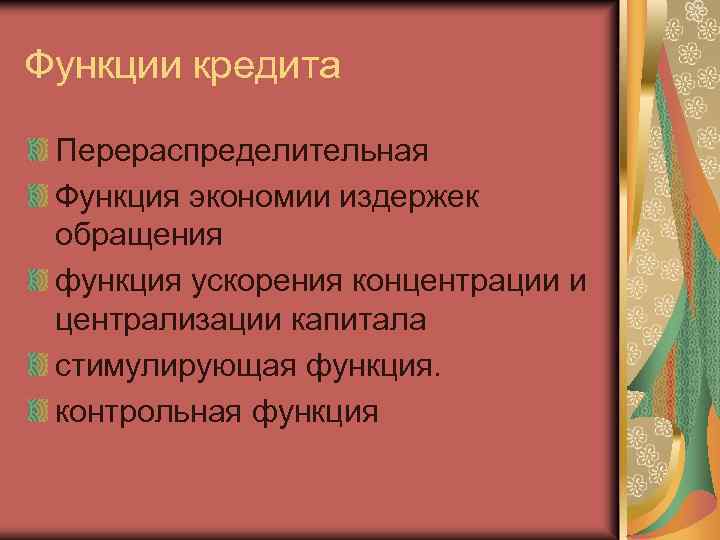 Функции кредита

Перераспределительная

Функция экономии издержек обращения

функция ускорения концентрации и централизации капитала

стимулирующая функция.

контрольная функция